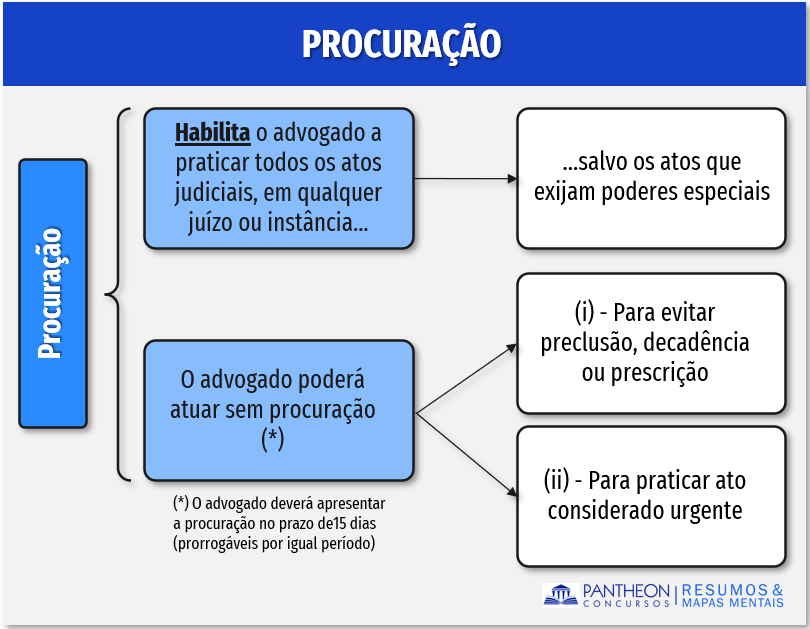 PROCURAÇÃO

Procuração

Habilita o advogado a praticar todos os atos judiciais, em qualquer juízo ou instância...

...salvo os atos que exijam poderes especiais

O advogado poderá atuar sem procuração (*)

(i) - Para evitar preclusão, decadência ou prescrição

(ii) - Para praticar ato considerado urgente

(*) O advogado deverá apresentar a procuração no prazo de15 dias (prorrogáveis por igual período)

PANTHEON CONCURSOS | RESUMOS & MAPAS MENTAIS